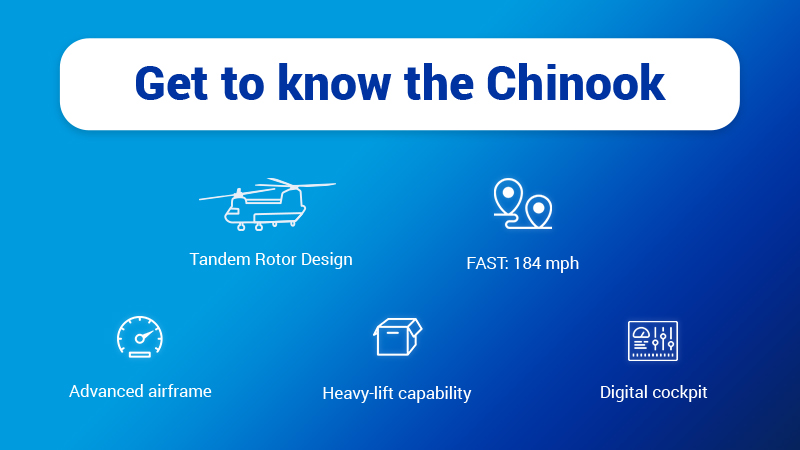 Get to know the Chinook

Tandem Rotor Design

FAST: 184 mph

Advanced airframe

Heavy-lift capability

Digital cockpit